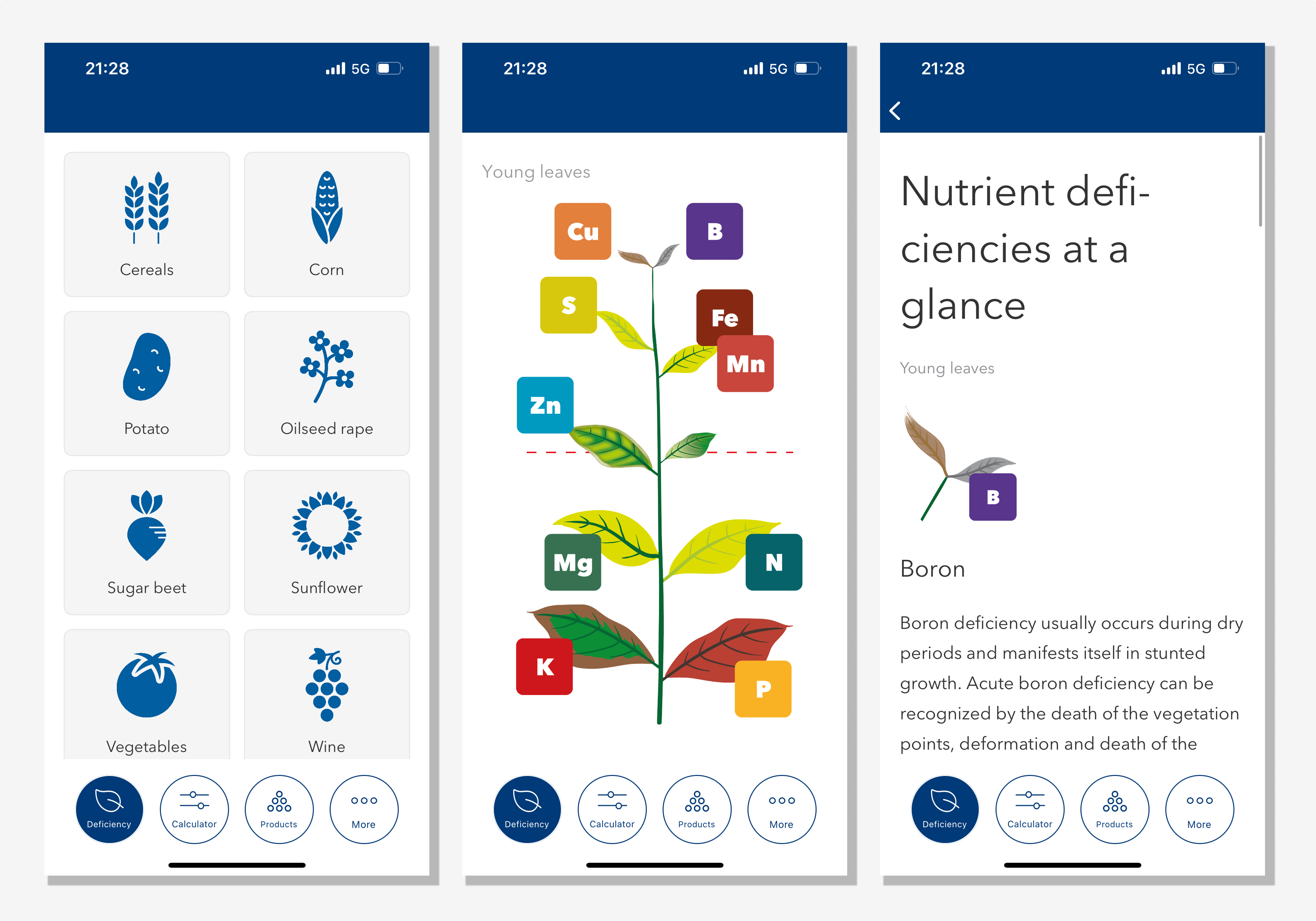 21:28 5G

Cereals

Corn

Potato

Oilseed rape

Sugar beet

Sunflower

Vegetables

Wine

Deficiency
Calculator
Products
More

21:28 5G

Young leaves

Cu
B
S
Fe
Mn
Zn
Mg
N
K
P

Deficiency
Calculator
Products
More

21:28 5G

Nutrient deficiencies at a glance

Young leaves

B

Boron

Boron deficiency usually occurs during dry periods and manifests itself in stunted growth. Acute boron deficiency can be recognized by the death of the vegetation points, deformation and death of the

Deficiency
Calculator
Products
More